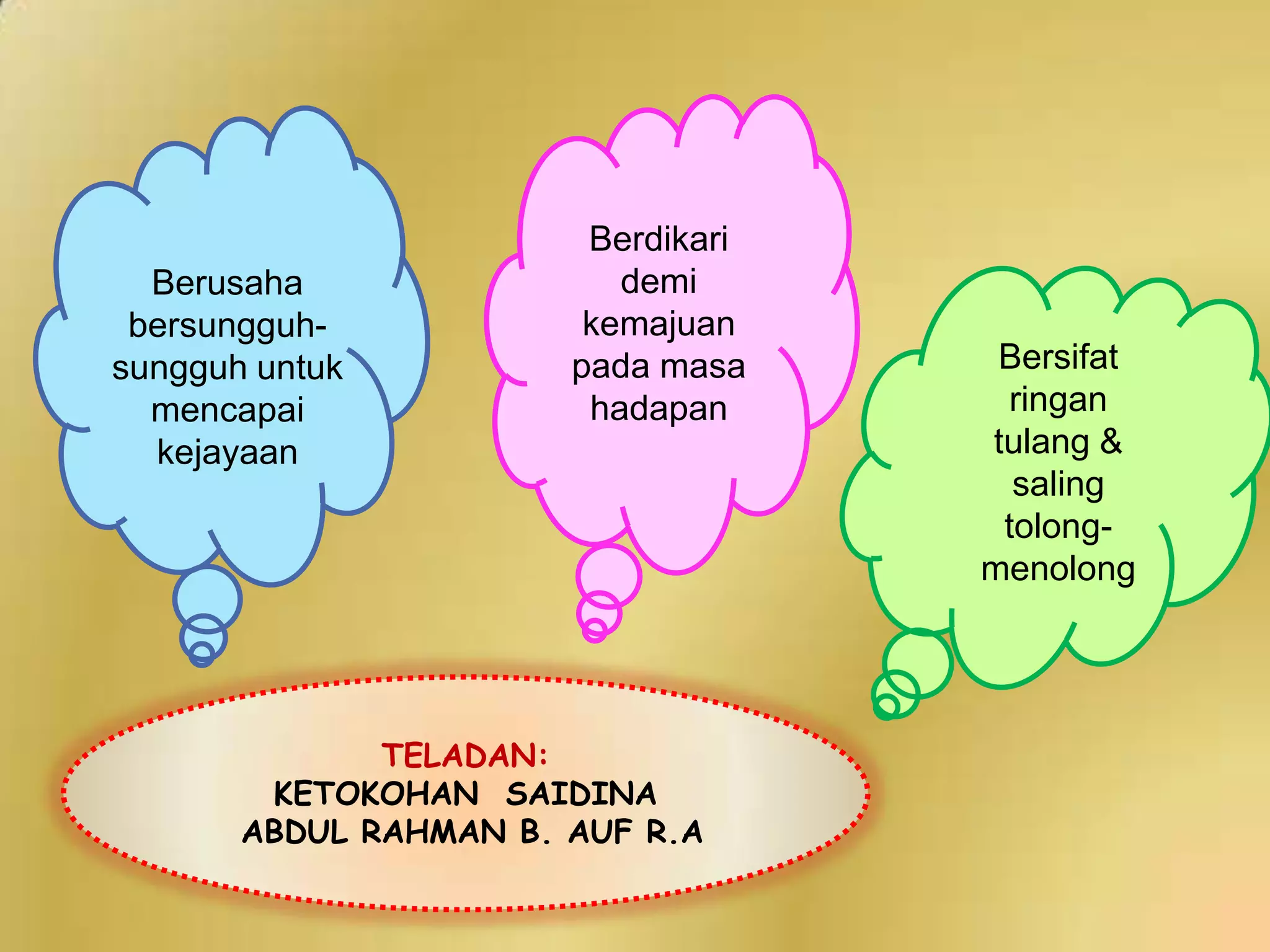 Berusaha bersungguh-sungguh untuk mencapai kejayaan

Berdikari demi kemajuan pada masa hadapan

Bersifat ringan tulang & saling tolong-menolong

TELADAN:
KETOKOHAN SAIDINA ABDUL RAHMAN B. AUF R.A